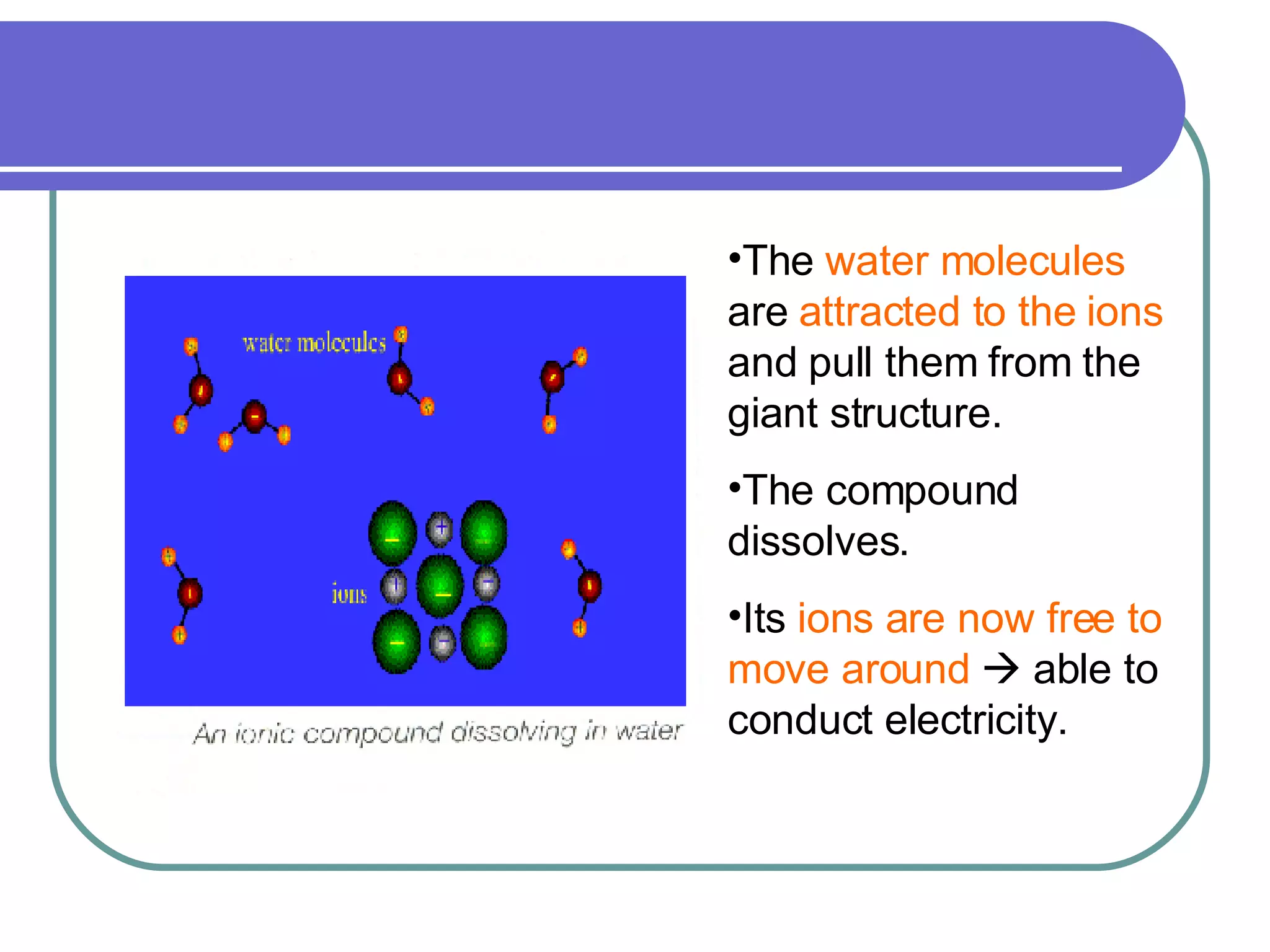 water molecules

ions

An ionic compound dissolving in water

•The water molecules are attracted to the ions and pull them from the giant structure.

•The compound dissolves.

•Its ions are now free to move around → able to conduct electricity.